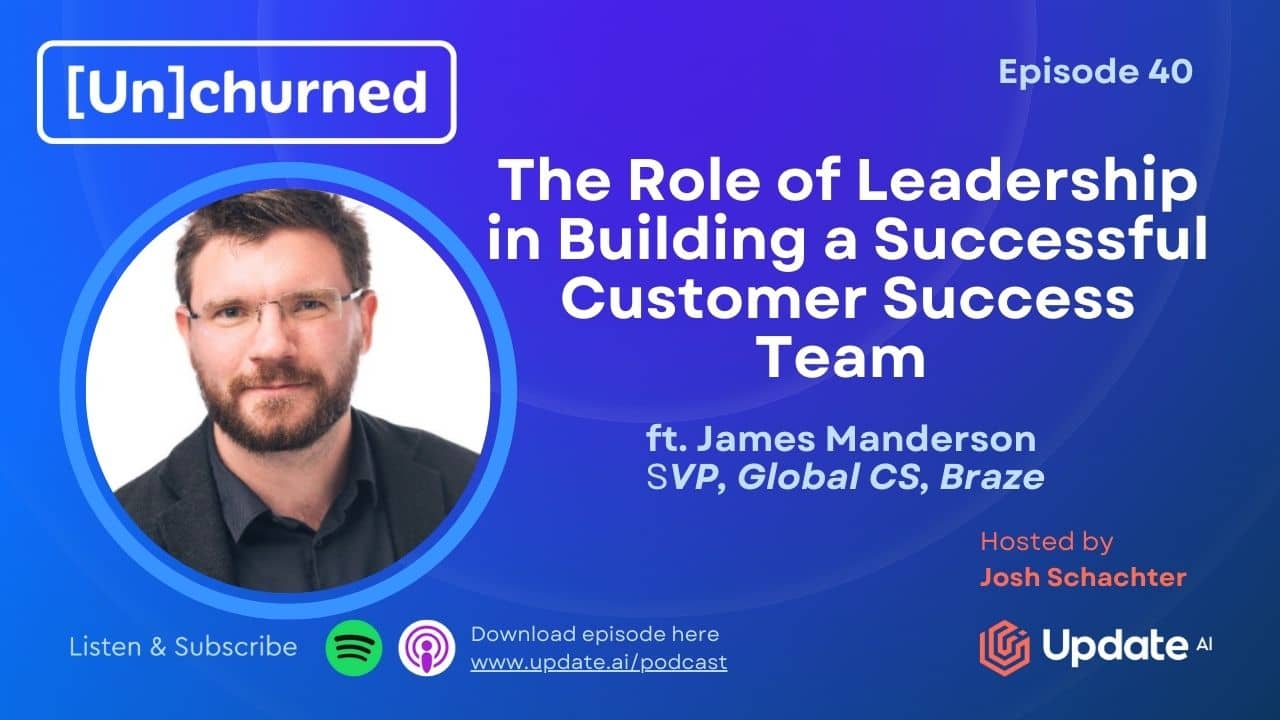 [Un]churned

Episode 40

The Role of Leadership in Building a Successful Customer Success Team

ft. James Manderson
SVP, Global CS, Braze

Hosted by
Josh Schachter

Listen & Subscribe

Download episode here
www.update.ai/podcast

Update AI